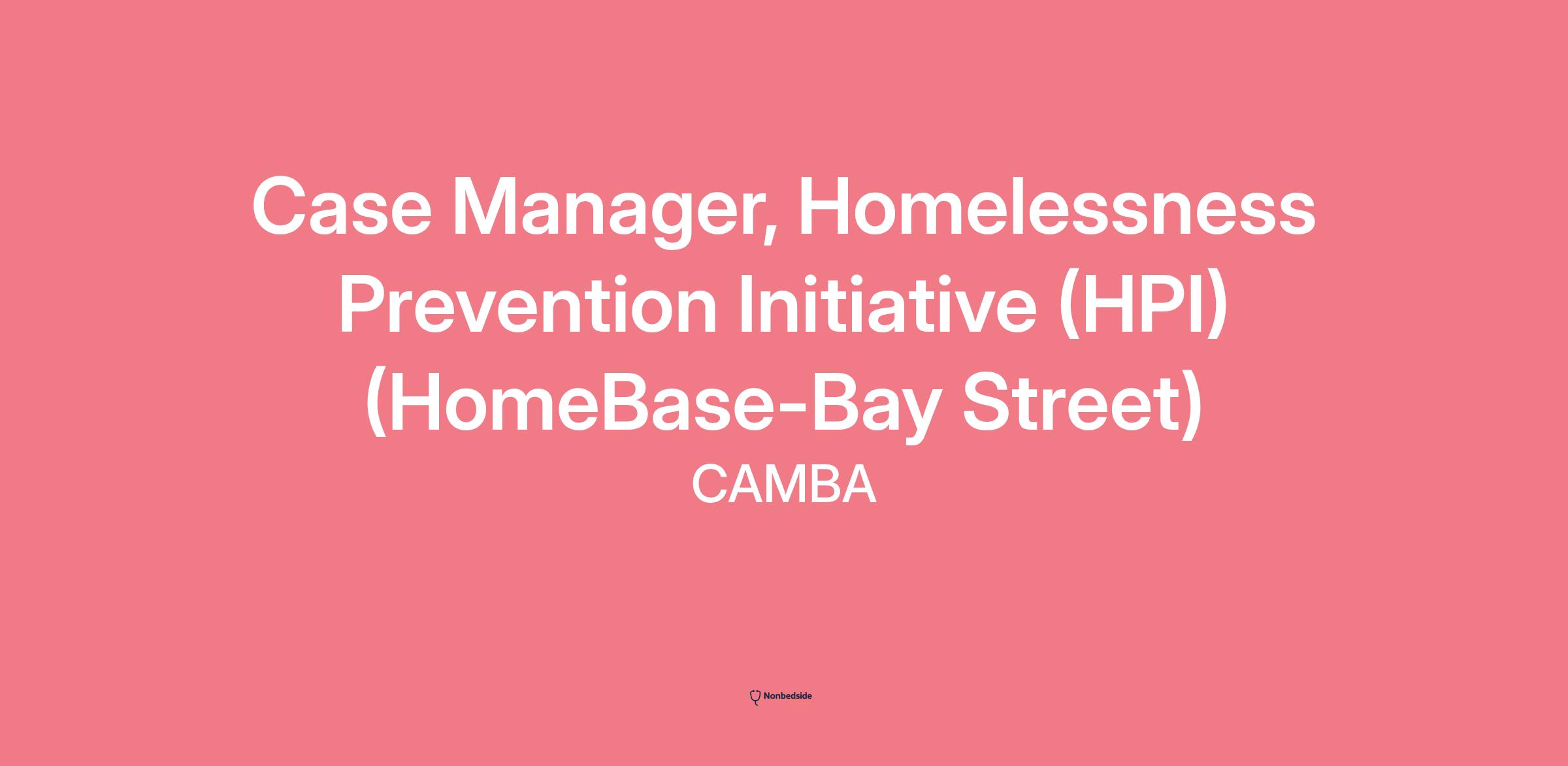 Case Manager, Homelessness Prevention Initiative (HPI) (HomeBase-Bay Street)

CAMBA

Nonbedside